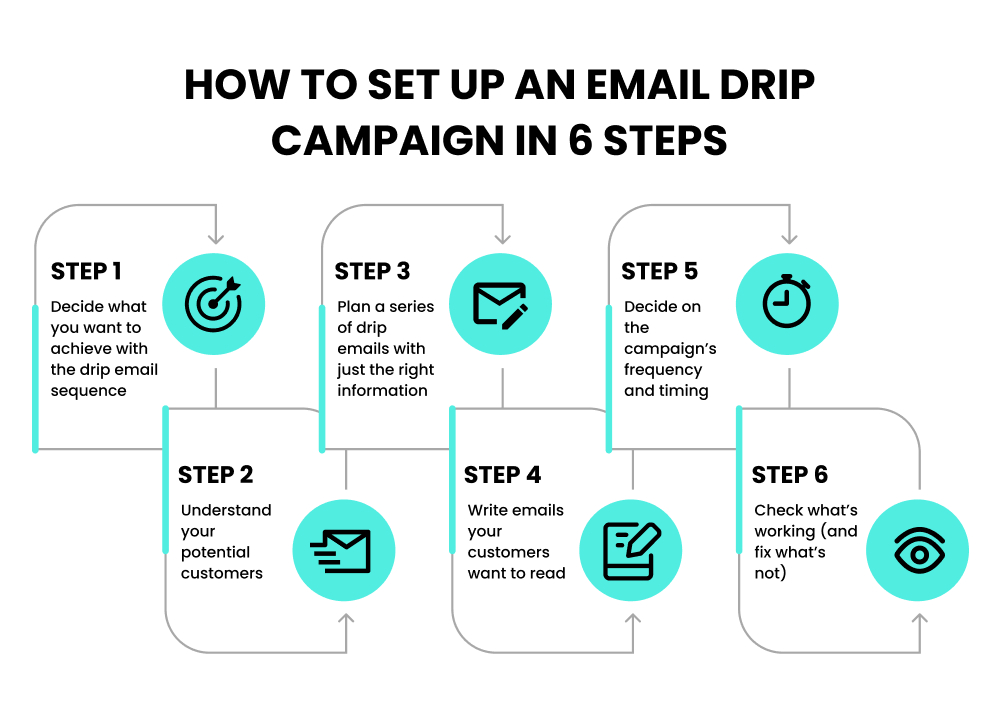 HOW TO SET UP AN EMAIL DRIP CAMPAIGN IN 6 STEPS

STEP 1
Decide what you want to achieve with the drip email sequence

STEP 2
Understand your potential customers

STEP 3
Plan a series of drip emails with just the right information

STEP 4
Write emails your customers want to read

STEP 5
Decide on the campaign's frequency and timing

STEP 6
Check what's working (and fix what's not)